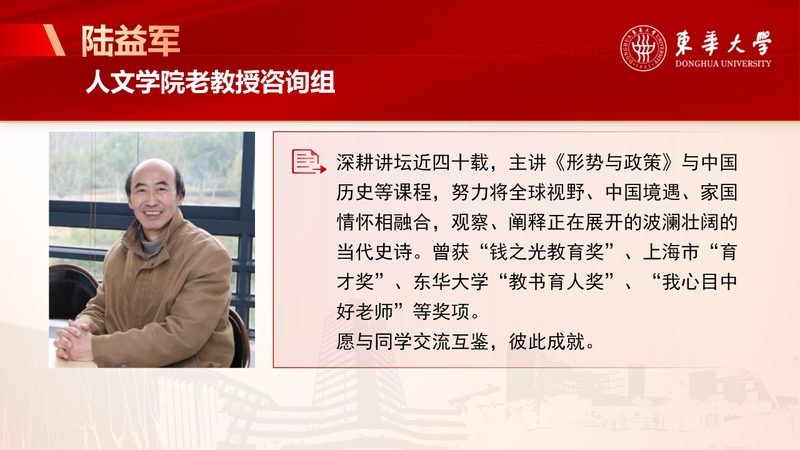 陆益军
人文学院老教授咨询组

東華大學
DONGHUA UNIVERSITY

深耕讲坛近四十载，主讲《形势与政策》与中国历史等课程，努力将全球视野、中国境遇、家国情怀相融合，观察、阐释正在展开的波澜壮阔的当代史诗。曾获“钱之光教育奖”、上海市“育才奖”、东华大学“教书育人奖”、“我心目中好老师”等奖项。
愿与同学交流互鉴，彼此成就。